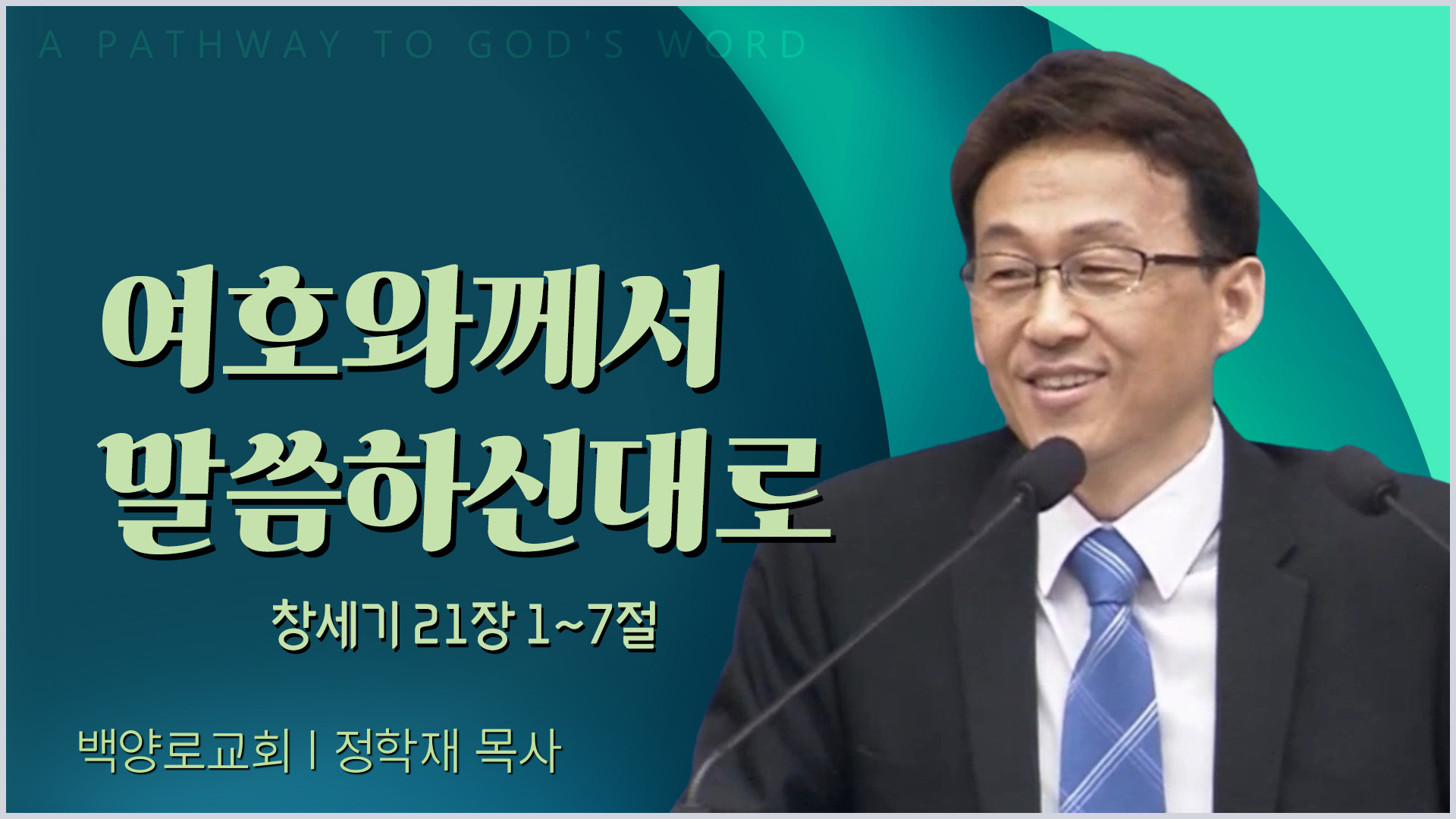 A PATHWAY TO GOD'S WORD

여호와께서
말씀하신대로

창세기 21장 1~7절

백양로교회 | 정학재 목사